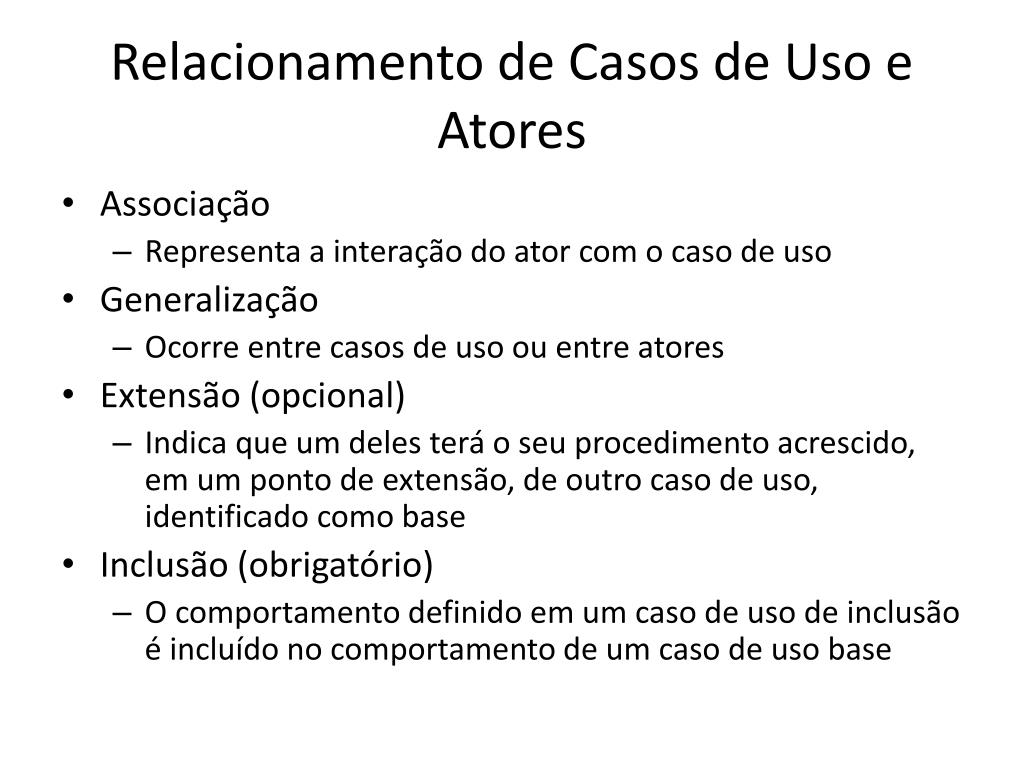 Relacionamento de Casos de Uso e Atores

• Associação
  – Representa a interação do ator com o caso de uso
• Generalização
  – Ocorre entre casos de uso ou entre atores
• Extensão (opcional)
  – Indica que um deles terá o seu procedimento acrescido, em um ponto de extensão, de outro caso de uso, identificado como base
• Inclusão (obrigatório)
  – O comportamento definido em um caso de uso de inclusão é incluído no comportamento de um caso de uso base